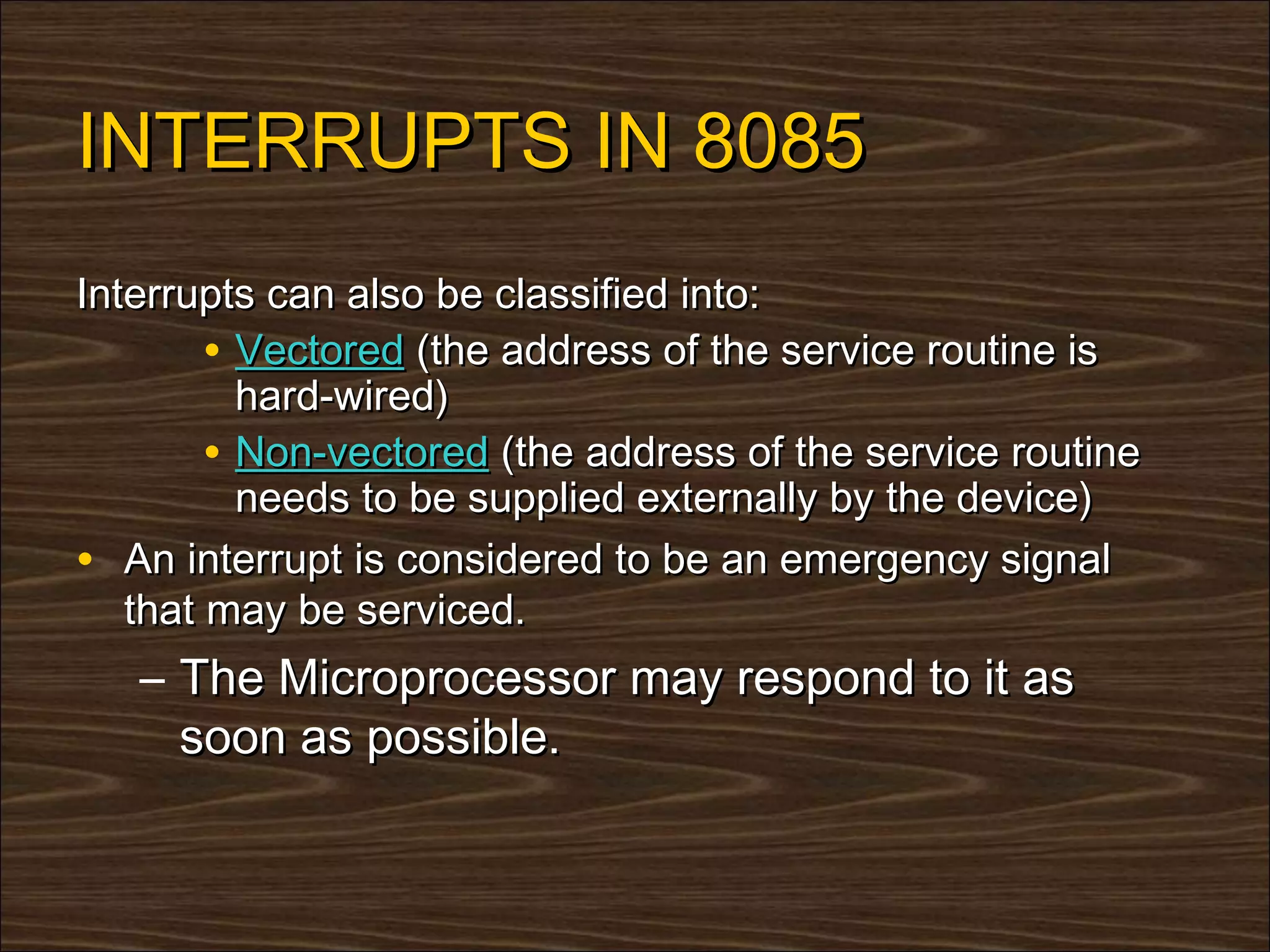 INTERRUPTS IN 8085

Interrupts can also be classified into:

• Vectored (the address of the service routine is hard-wired)
• Non-vectored (the address of the service routine needs to be supplied externally by the device)

• An interrupt is considered to be an emergency signal that may be serviced.
– The Microprocessor may respond to it as soon as possible.